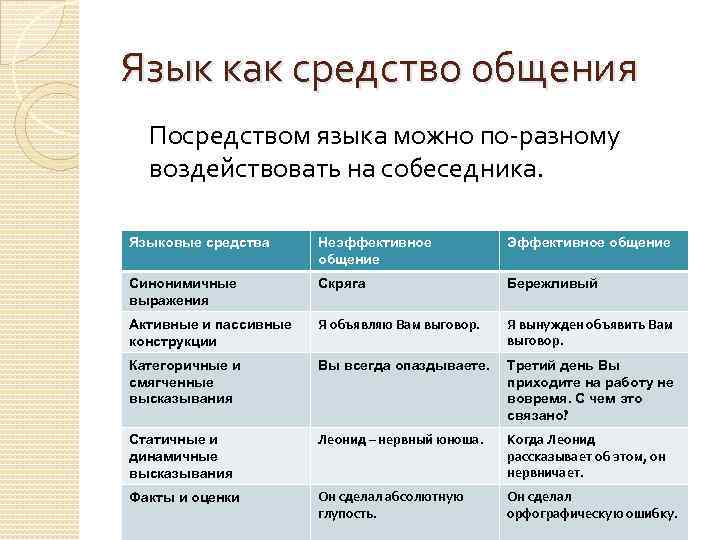 Язык как средство общения

Посредством языка можно по-разному воздействовать на собеседника.

| Языковые средства | Неэффективное общение | Эффективное общение |
|---|---|---|
| Синонимичные выражения | Скряга | Бережливый |
| Активные и пассивные конструкции | Я объявляю Вам выговор. | Я вынужден объявить Вам выговор. |
| Категоричные и смягченные высказывания | Вы всегда опаздываете. | Третий день Вы приходите на работу не вовремя. С чем это связано? |
| Статичные и динамичные высказывания | Леонид – нервный юноша. | Когда Леонид рассказывает об этом, он нервничает. |
| Факты и оценки | Он сделал абсолютную глупость. | Он сделал орфографическую ошибку. |